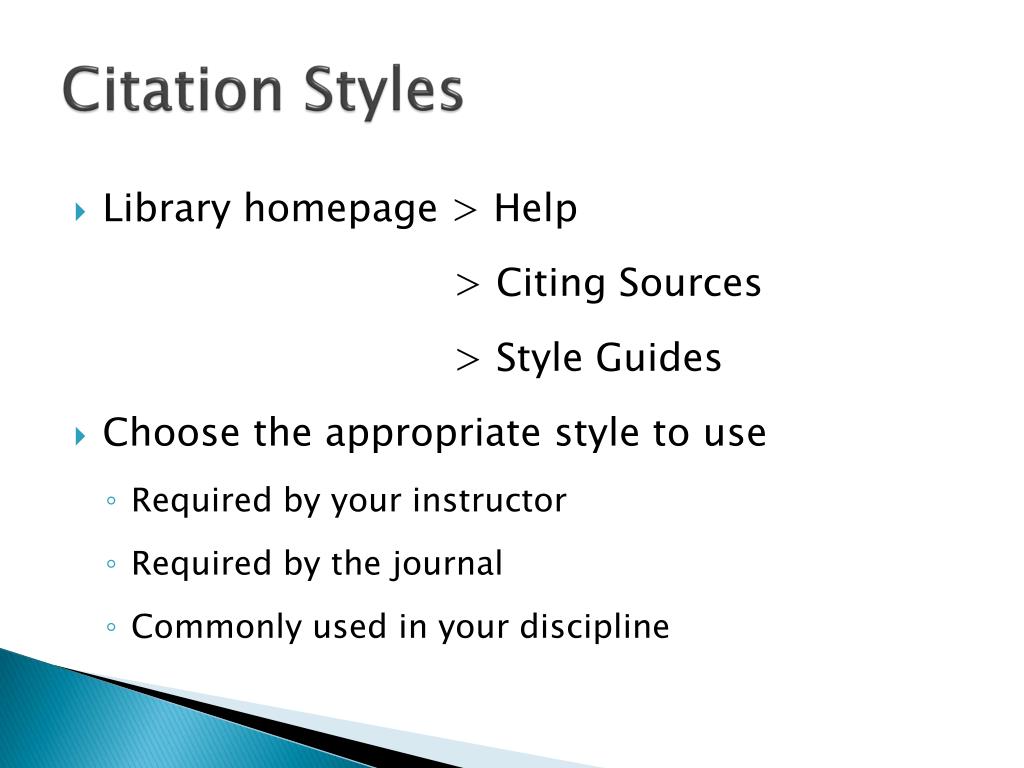 Citation Styles

Library homepage > Help

> Citing Sources

> Style Guides

Choose the appropriate style to use

Required by your instructor

Required by the journal

Commonly used in your discipline